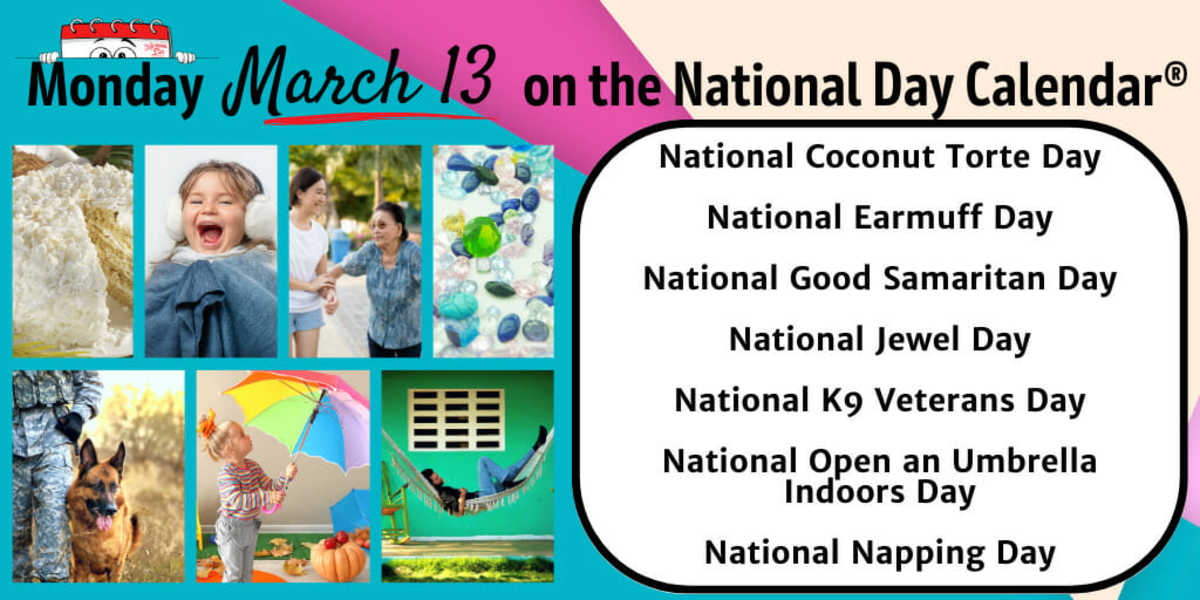 Monday March 13 on the National Day Calendar®

National Coconut Torte Day

National Earmuff Day

National Good Samaritan Day

National Jewel Day

National K9 Veterans Day

National Open an Umbrella Indoors Day

National Napping Day